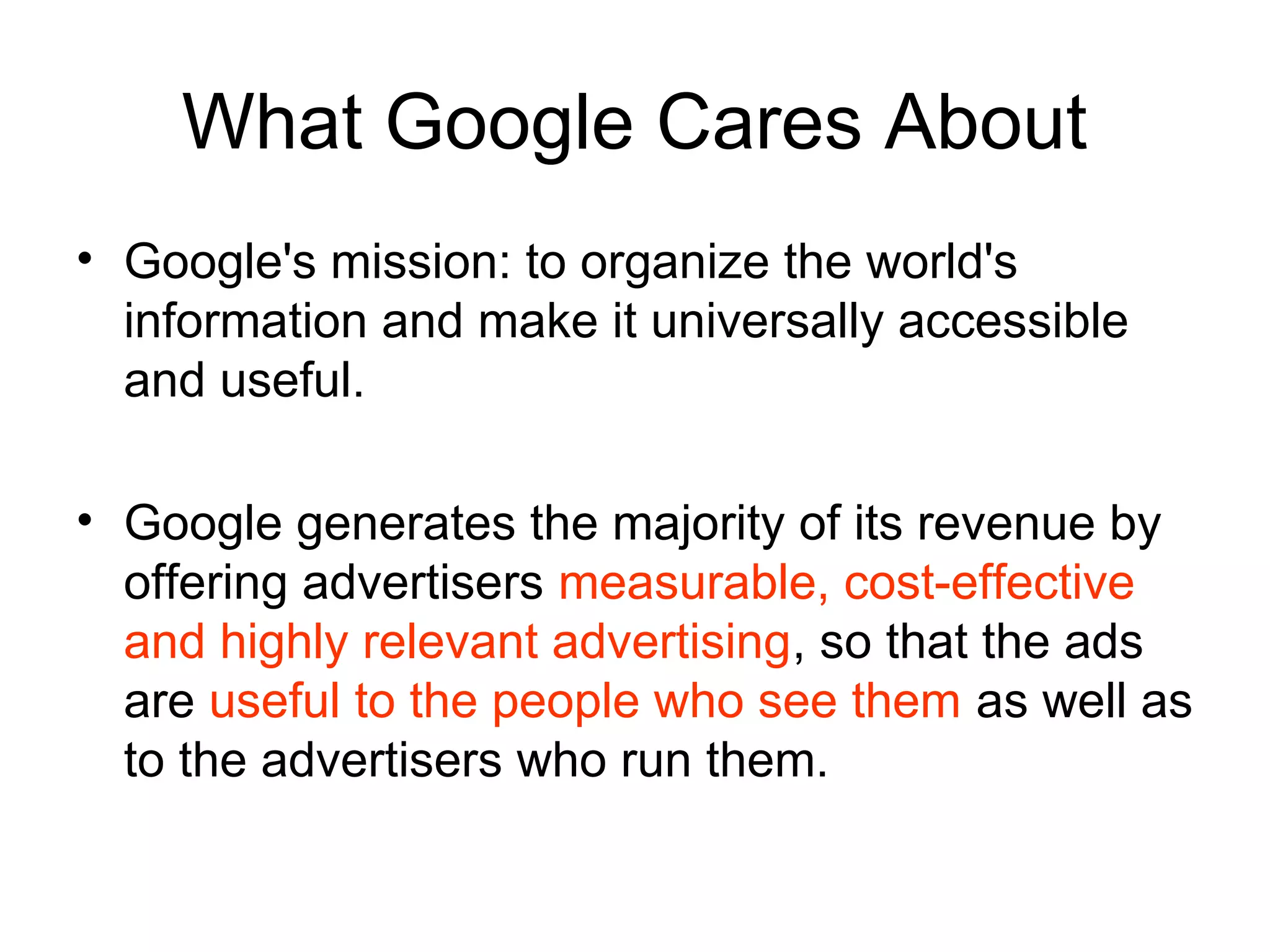 What Google Cares About

• Google's mission: to organize the world's information and make it universally accessible and useful.

• Google generates the majority of its revenue by offering advertisers measurable, cost-effective and highly relevant advertising, so that the ads are useful to the people who see them as well as to the advertisers who run them.